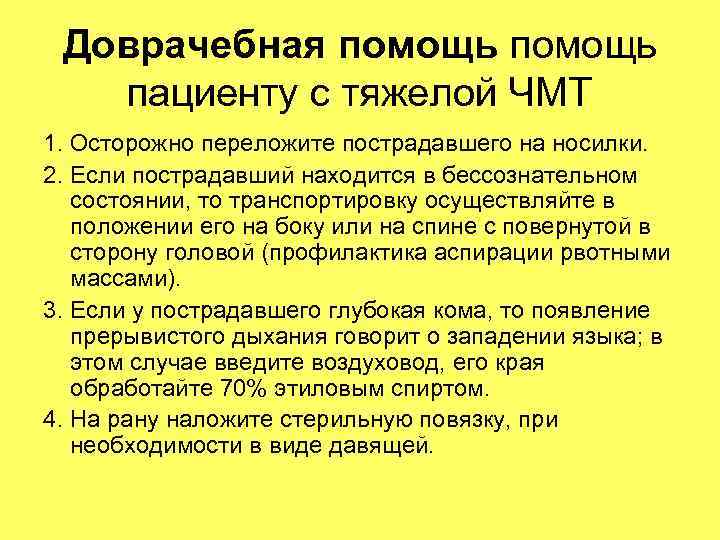 Доврачебная помощь помощь пациенту с тяжелой ЧМТ

1. Осторожно переложите пострадавшего на носилки.
2. Если пострадавший находится в бессознательном состоянии, то транспортировку осуществляйте в положении его на боку или на спине с повернутой в сторону головой (профилактика аспирации рвотными массами).
3. Если у пострадавшего глубокая кома, то появление прерывистого дыхания говорит о западении языка; в этом случае введите воздуховод, его края обработайте 70% этиловым спиртом.
4. На рану наложите стерильную повязку, при необходимости в виде давящей.